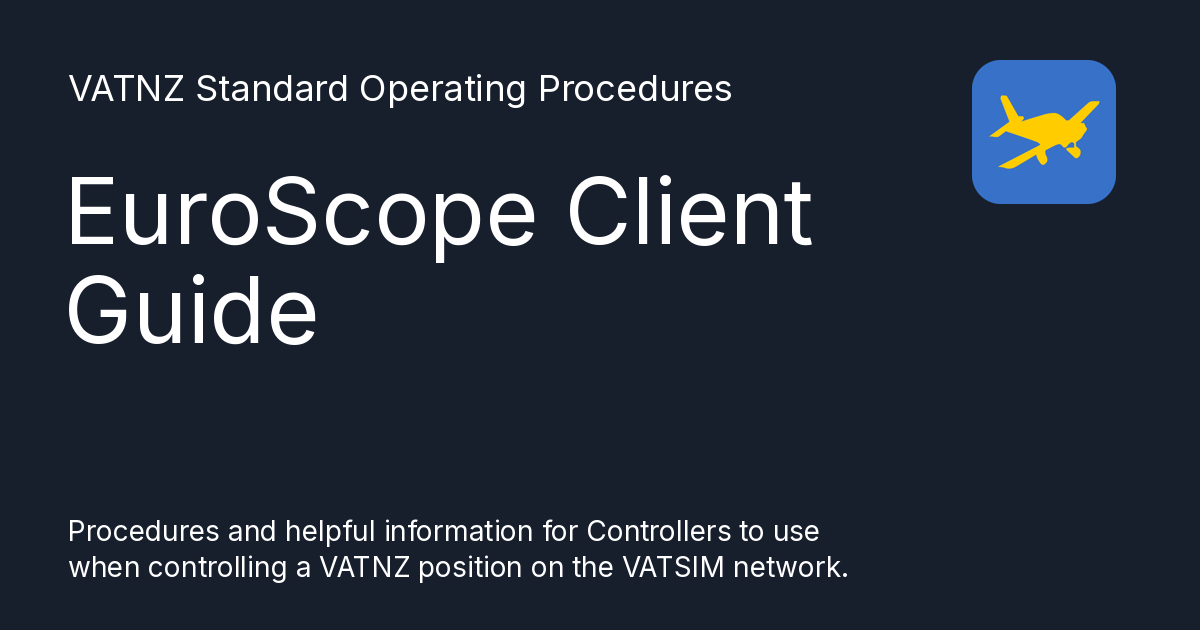 VATNZ Standard Operating Procedures

EuroScope Client Guide

Procedures and helpful information for Controllers to use when controlling a VATNZ position on the VATSIM network.